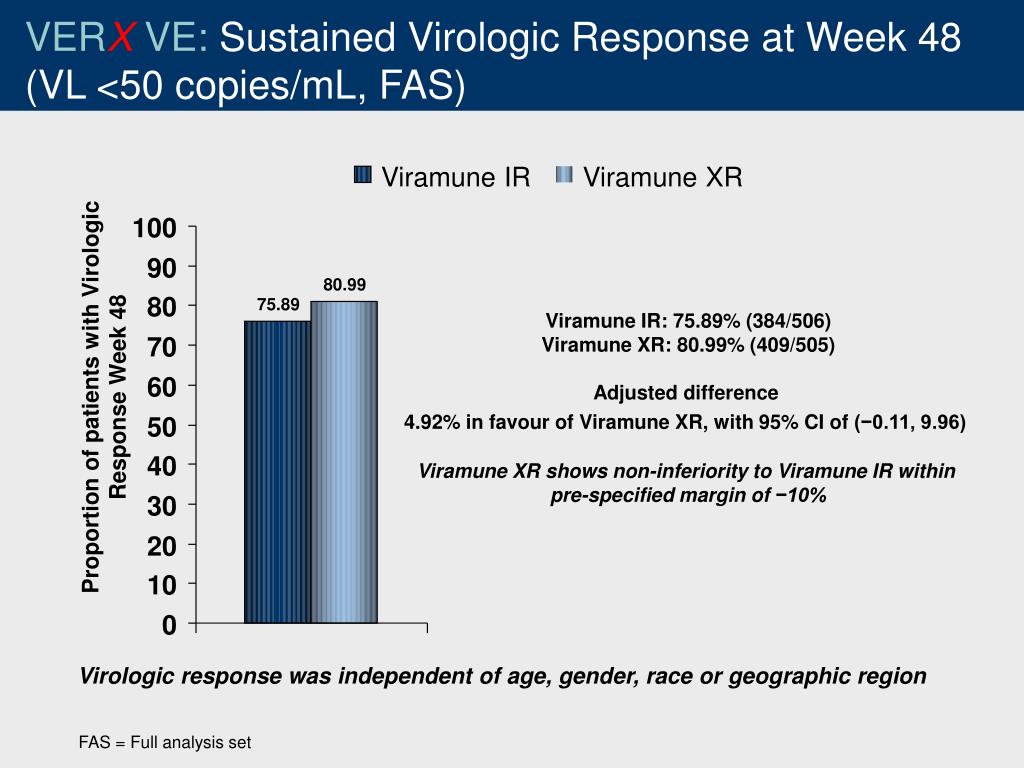 VERX VE: Sustained Virologic Response at Week 48 (VL <50 copies/mL, FAS)

Viramune IR Viramune XR

Proportion of patients with Virologic Response Week 48

100
90
80
70
60
50
40
30
20
10
0

75.89
80.99

Viramune IR: 75.89% (384/506)
Viramune XR: 80.99% (409/505)

Adjusted difference
4.92% in favour of Viramune XR, with 95% CI of (−0.11, 9.96)

Viramune XR shows non-inferiority to Viramune IR within pre-specified margin of −10%

Virologic response was independent of age, gender, race or geographic region

FAS = Full analysis set